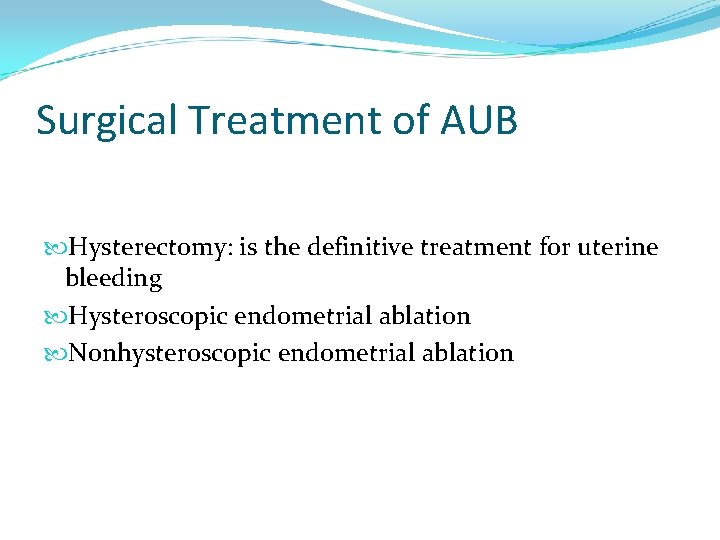 Surgical Treatment of AUB

Hysterectomy: is the definitive treatment for uterine bleeding

Hysteroscopic endometrial ablation

Nonhysteroscopic endometrial ablation